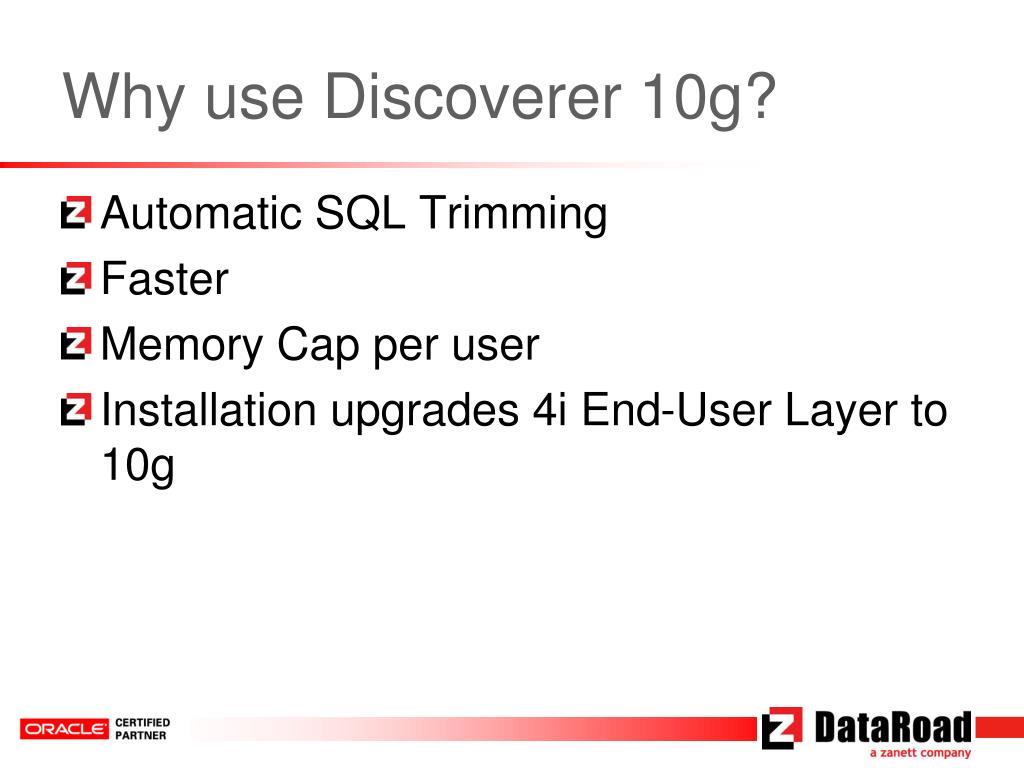 Why use Discoverer 10g?

Automatic SQL Trimming

Faster

Memory Cap per user

Installation upgrades 4i End-User Layer to 10g

ORACLE CERTIFIED PARTNER

DataRoad
a zanett company